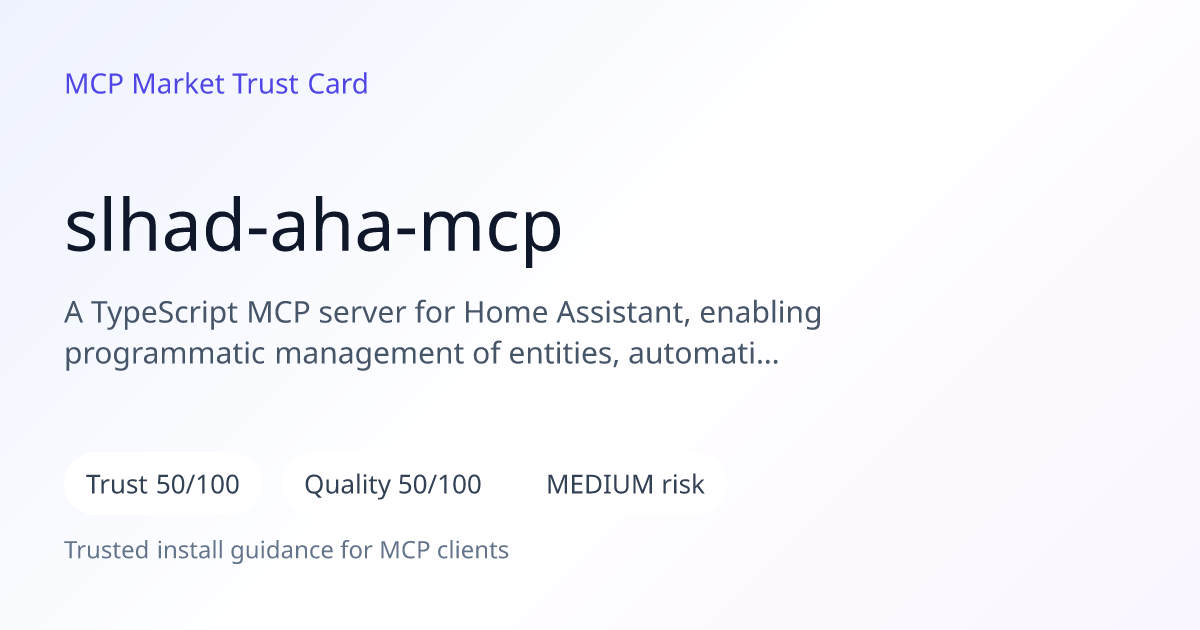 MCP Market Trust Card

slhad-aha-mcp

A TypeScript MCP server for Home Assistant, enabling programmatic management of entities, automati...

Trust 50/100

Quality 50/100

MEDIUM risk

Trusted install guidance for MCP clients